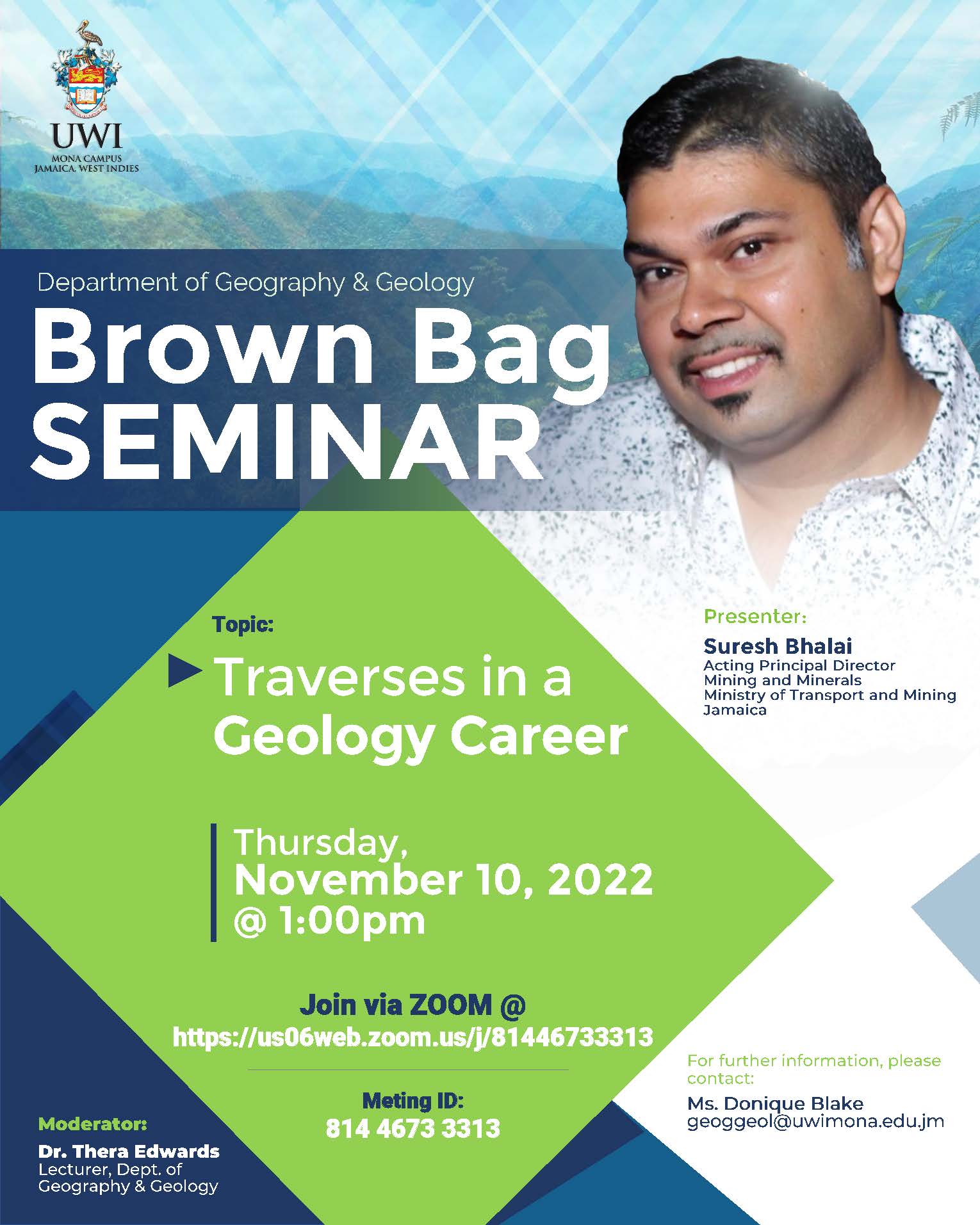 UWI
MONA CAMPUS
JAMAICA, WEST INDIES

Department of Geography & Geology

Brown Bag SEMINAR

Topic:

Traverses in a Geology Career

Thursday, November 10, 2022 @ 1:00pm

Join via ZOOM @ https://us06web.zoom.us/j/81446733313

Meting ID: 814 4673 3313

Presenter:

Suresh Bhalai
Acting Principal Director
Mining and Minerals
Ministry of Transport and Mining
Jamaica

For further information, please contact:

Ms. Donique Blake
geoggeol@uwimona.edu.jm

Moderator:

Dr. Thera Edwards
Lecturer, Dept. of Geography & Geology